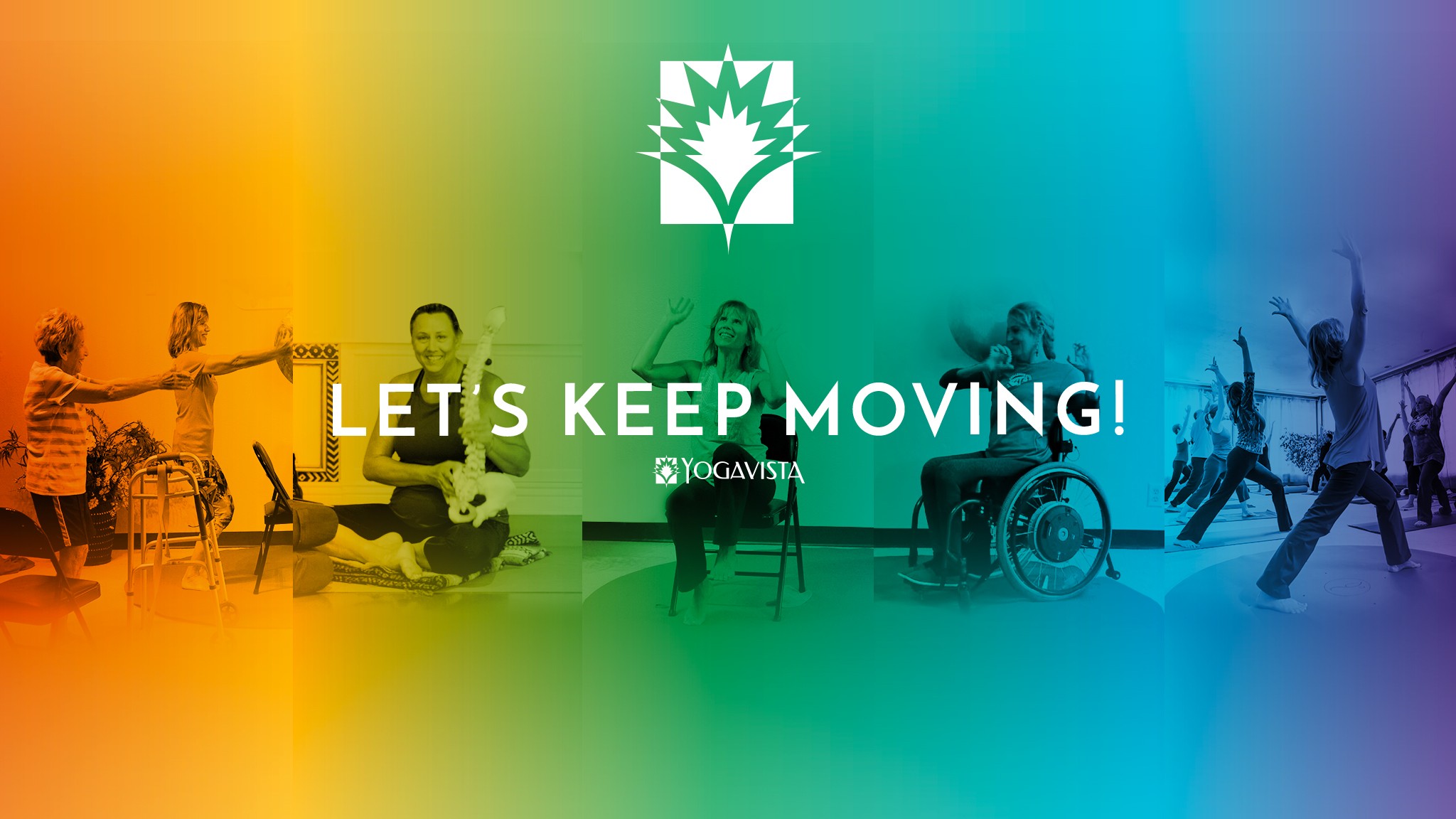 LET'S KEEP MOVING!

YOGAVISTA